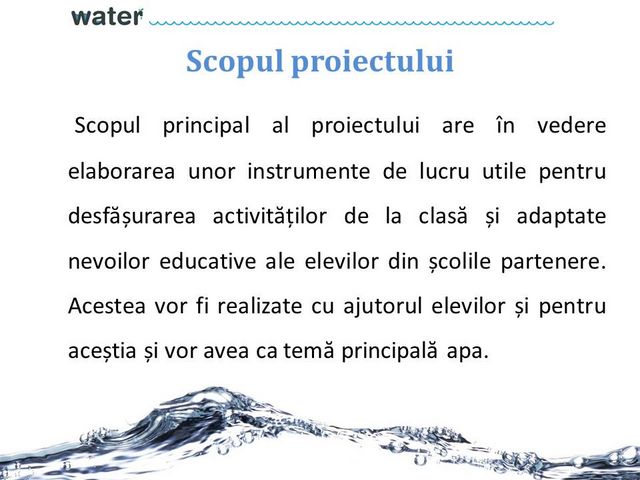 water

Scopul proiectului

Scopul principal al proiectului are în vedere elaborarea unor instrumente de lucru utile pentru desfășurarea activităților de la clasă și adaptate nevoilor educative ale elevilor din școlile partenere. Acestea vor fi realizate cu ajutorul elevilor și pentru aceștia și vor avea ca temă principală apa.